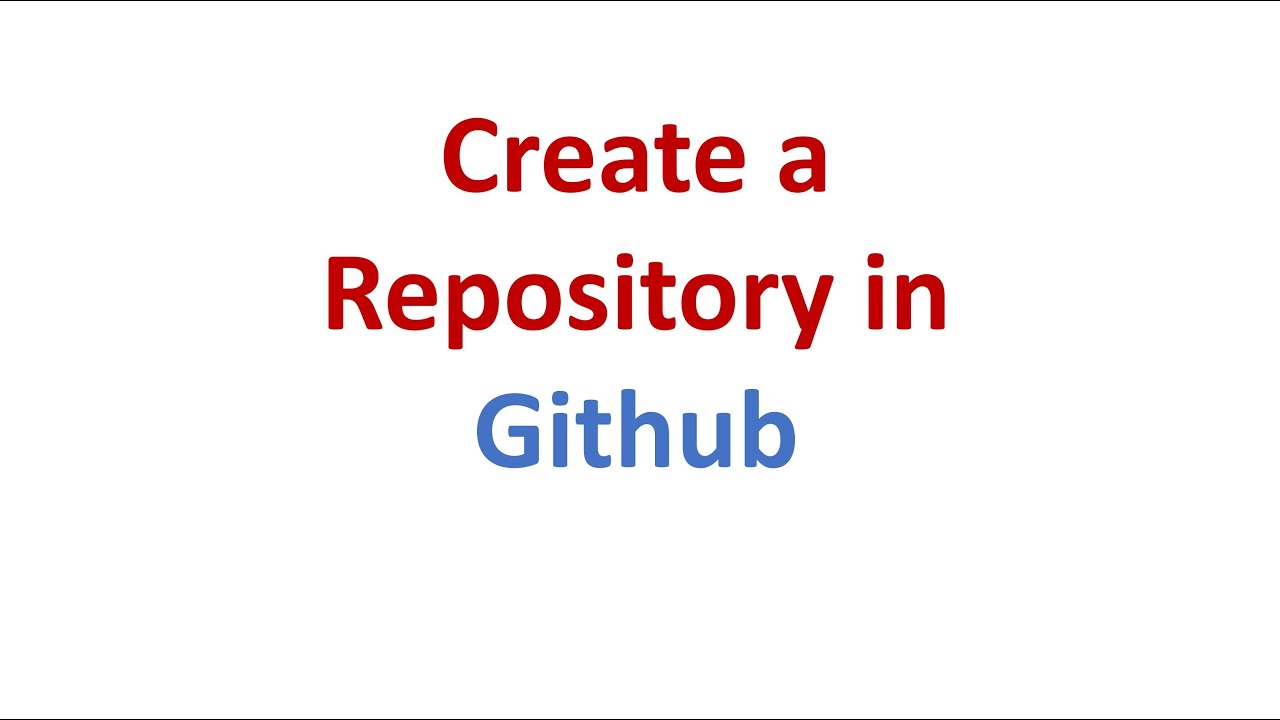 Create a Repository in Github